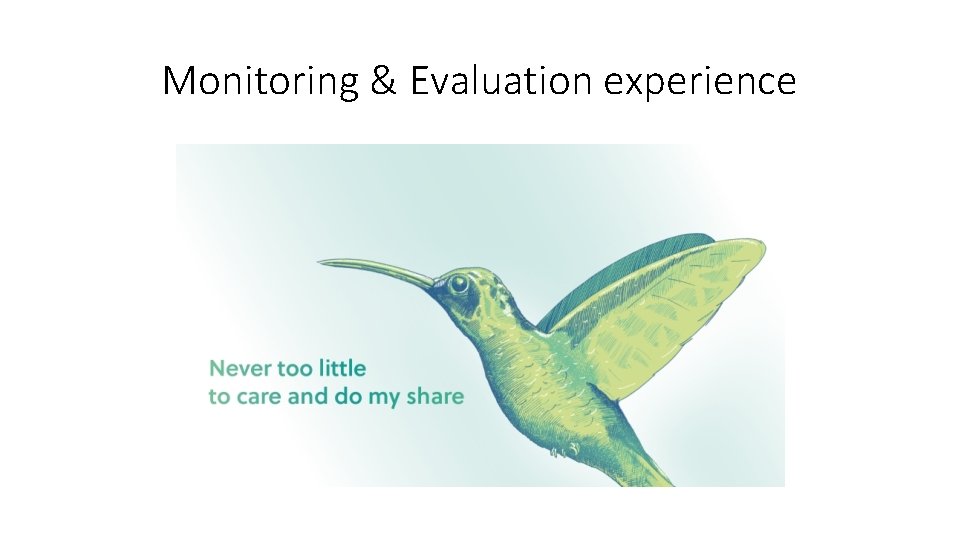 Monitoring & Evaluation experience

Never too little
to care and do my share